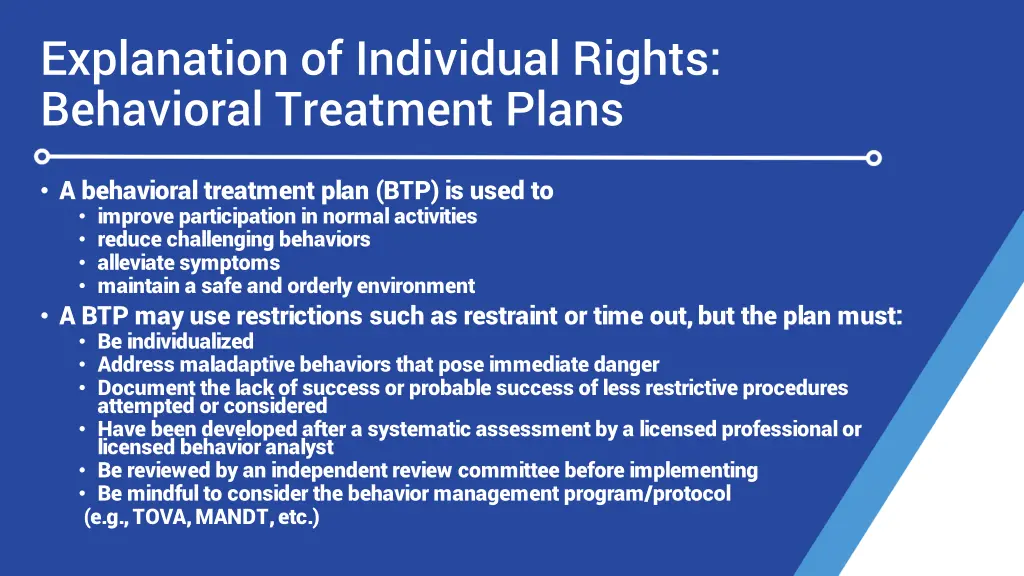 Explanation of Individual Rights: Behavioral Treatment Plans

• A behavioral treatment plan (BTP) is used to
  • improve participation in normal activities
  • reduce challenging behaviors
  • alleviate symptoms
  • maintain a safe and orderly environment
• A BTP may use restrictions such as restraint or time out, but the plan must:
  • Be individualized
  • Address maladaptive behaviors that pose immediate danger
  • Document the lack of success or probable success of less restrictive procedures attempted or considered
  • Have been developed after a systematic assessment by a licensed professional or licensed behavior analyst
  • Be reviewed by an independent review committee before implementing
  • Be mindful to consider the behavior management program/protocol (e.g., TOVA, MANDT, etc.)